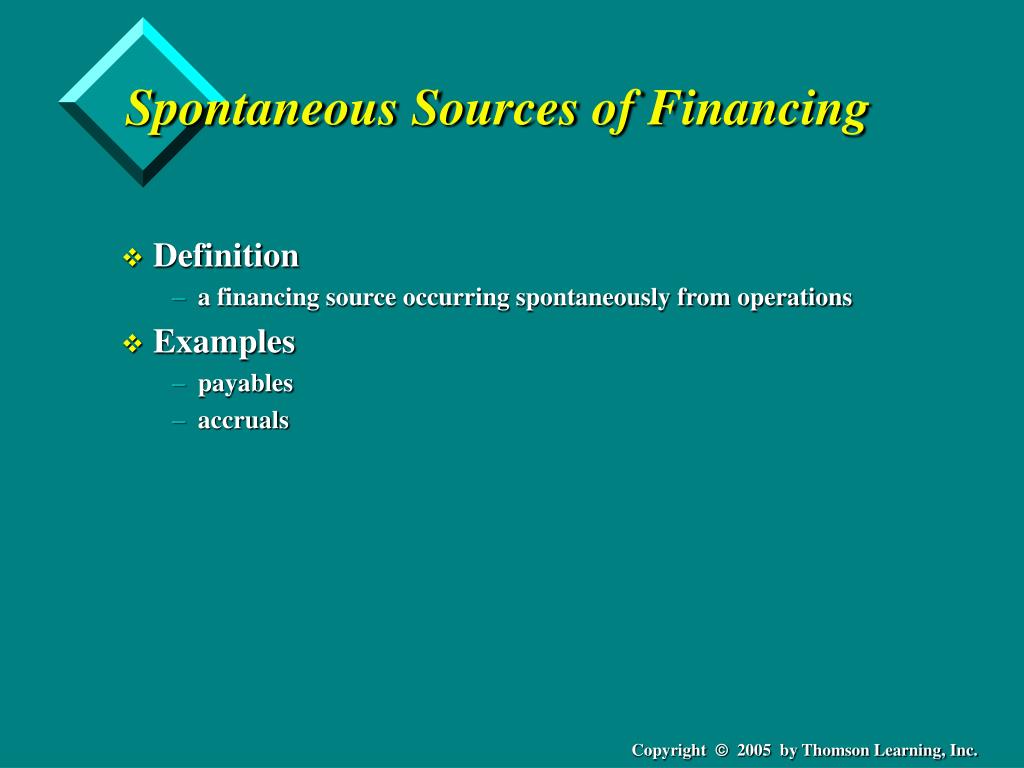 Spontaneous Sources of Financing

❖ Definition
– a financing source occurring spontaneously from operations

❖ Examples
– payables
– accruals

Copyright © 2005 by Thomson Learning, Inc.